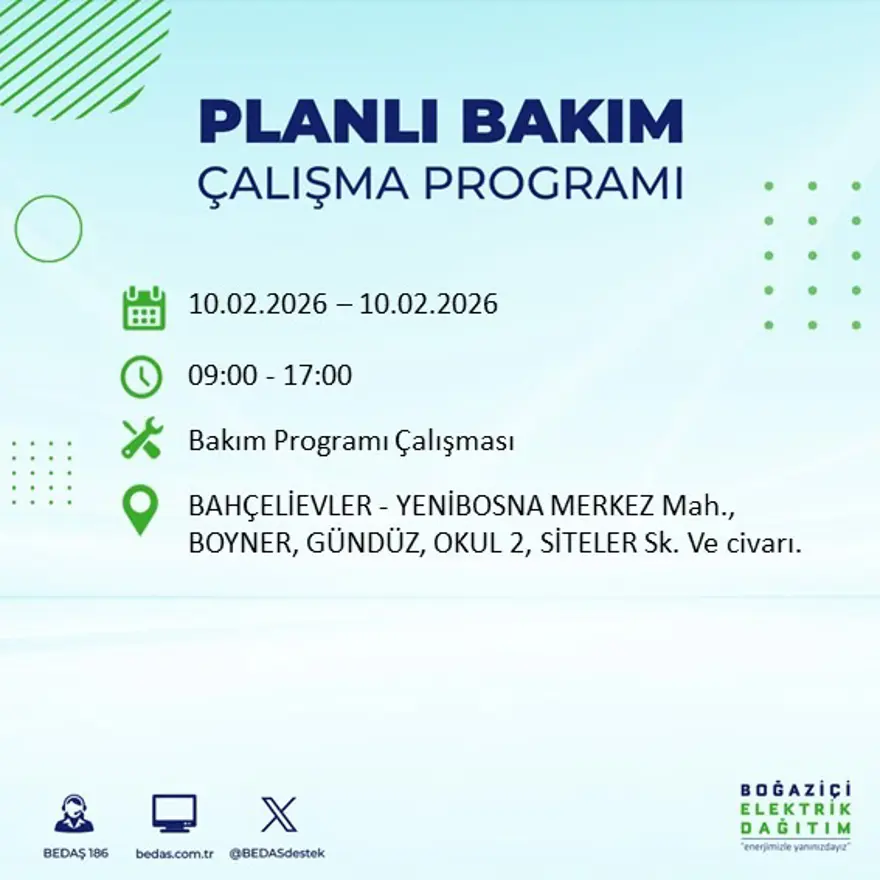 PLANLI BAKIM
ÇALIŞMA PROGRAMI

10.02.2026 – 10.02.2026

09:00 - 17:00

Bakım Programı Çalışması

BAHÇELİEVLER - YENİBOSNA MERKEZ Mah., BOYNER, GÜNDÜZ, OKUL 2, SİTELER Sk. Ve civarı.

BEDAŞ 186

bedas.com.tr

@BEDASdestek

BOĞAZİÇİ
ELEKTRİK
DAĞITIM
"enerjimizle yanınızdayız"